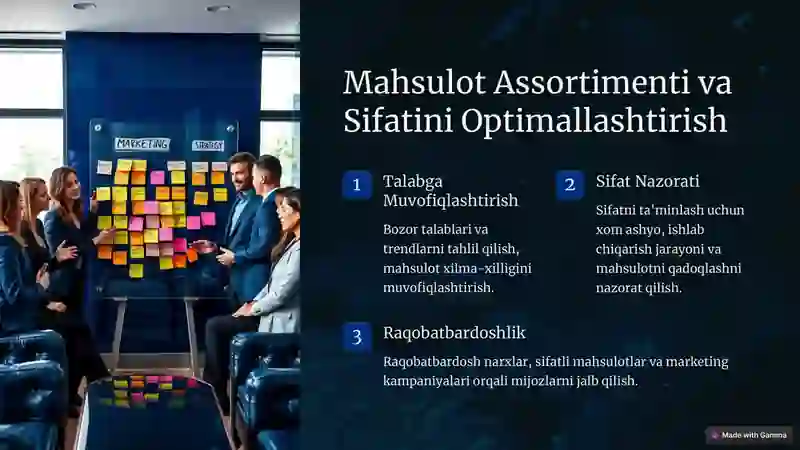 MARKETING

STRATEGY

Mahsulot Assortimenti va Sifatini Optimallashtirish

1

Talabga Muvofiqlashtirish

Bozor talablari va trendlarni tahlil qilish, mahsulot xilma-xilligini muvofiqlashtirish.

2

Sifat Nazorati

Sifatni ta'minlash uchun xom ashyo, ishlab chiqarish jarayoni va mahsulotni qadoqlashni nazorat qilish.

3

Raqobatbardoshlik

Raqobatbardosh narxlar, sifatli mahsulotlar va marketing kampaniyalari orqali mijozlarni jalb qilish.

Made with Gamma